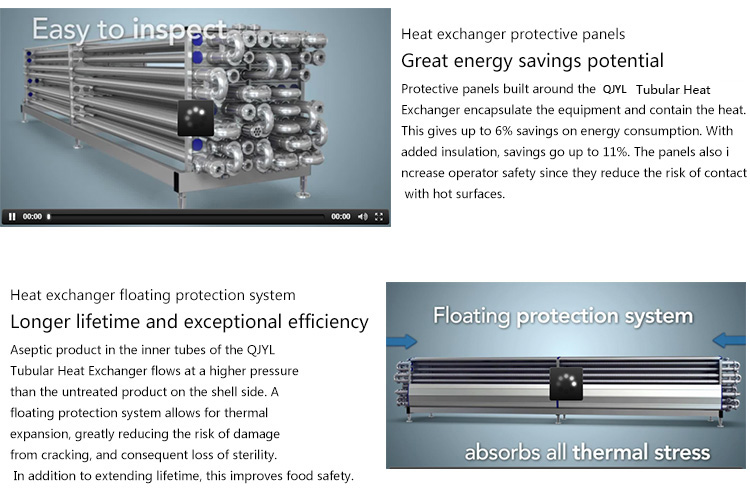 Easy to inspect

00:00 00:00

Heat exchanger protective panels

Great energy savings potential

Protective panels built around the QJYL Tubular Heat Exchanger encapsulate the equipment and contain the heat. This gives up to 6% savings on energy consumption. With added insulation, savings go up to 11%. The panels also i ncrease operator safety since they reduce the risk of contact with hot surfaces.

Heat exchanger floating protection system

Longer lifetime and exceptional efficiency

Aseptic product in the inner tubes of the QJYL Tubular Heat Exchanger flows at a higher pressure than the untreated product on the shell side. A floating protection system allows for thermal expansion, greatly reducing the risk of damage from cracking, and consequent loss of sterility. In addition to extending lifetime, this improves food safety.

Floating protection system

absorbs all thermal stress